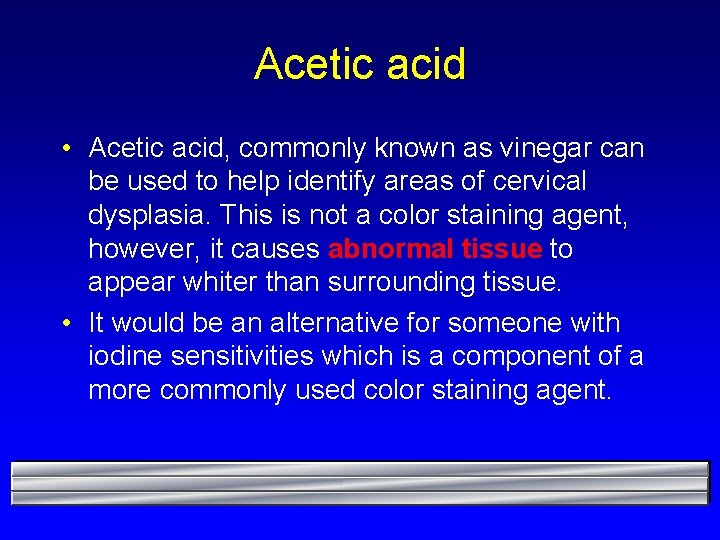 Acetic acid

• Acetic acid, commonly known as vinegar can be used to help identify areas of cervical dysplasia. This is not a color staining agent, however, it causes abnormal tissue to appear whiter than surrounding tissue.

• It would be an alternative for someone with iodine sensitivities which is a component of a more commonly used color staining agent.